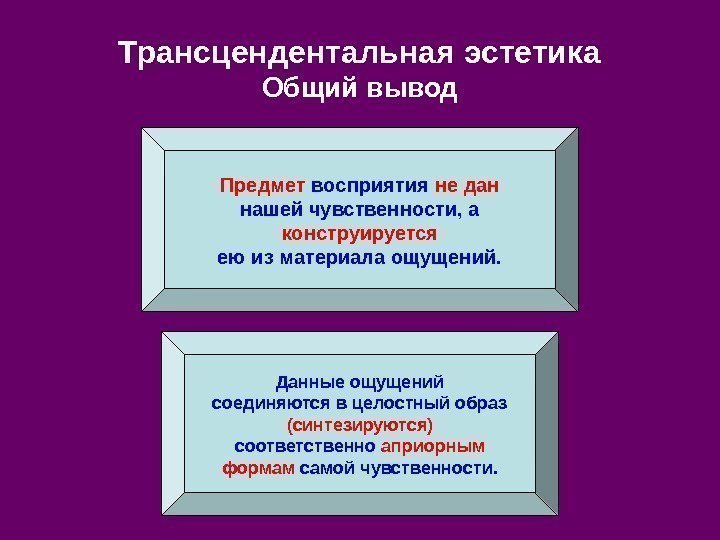 Трансцендентальная эстетика
Общий вывод

Предмет восприятия не дан нашей чувственности, а конструируется ею из материала ощущений.

Данные ощущений соединяются в целостный образ (синтезируются) соответственно априорным формам самой чувственности.